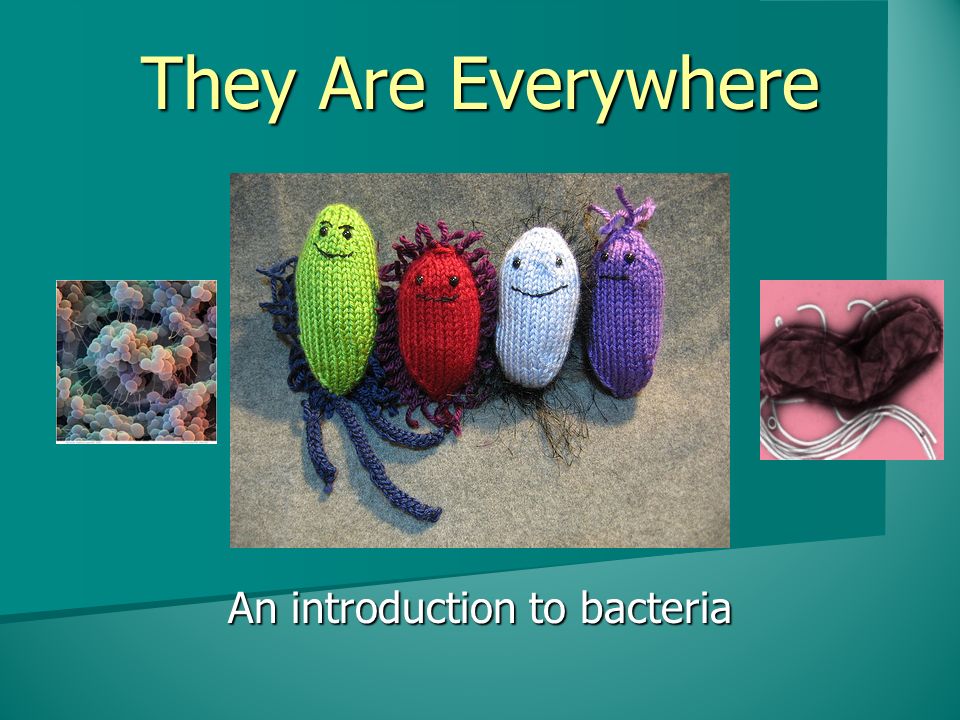 They Are Everywhere

An introduction to bacteria